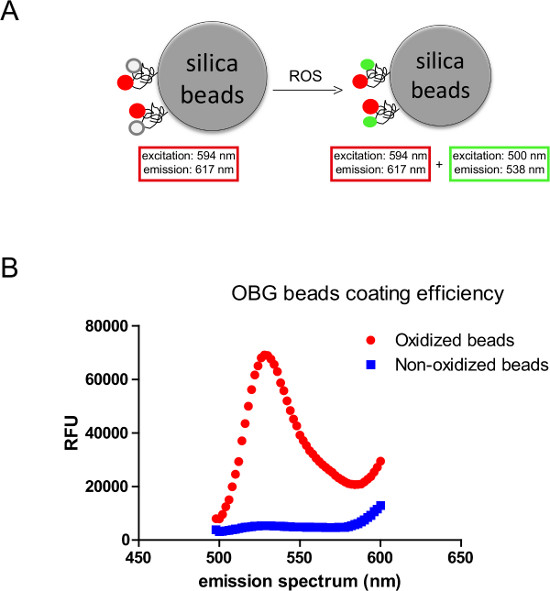 A

silica beads

ROS

silica beads

excitation: 594 nm
emission: 617 nm

excitation: 594 nm
emission: 617 nm

+

excitation: 500 nm
emission: 538 nm

B

OBG beads coating efficiency

Oxidized beads
Non-oxidized beads

RFU

80000
60000
40000
20000
0

450
500
550
600
650

emission spectrum (nm)